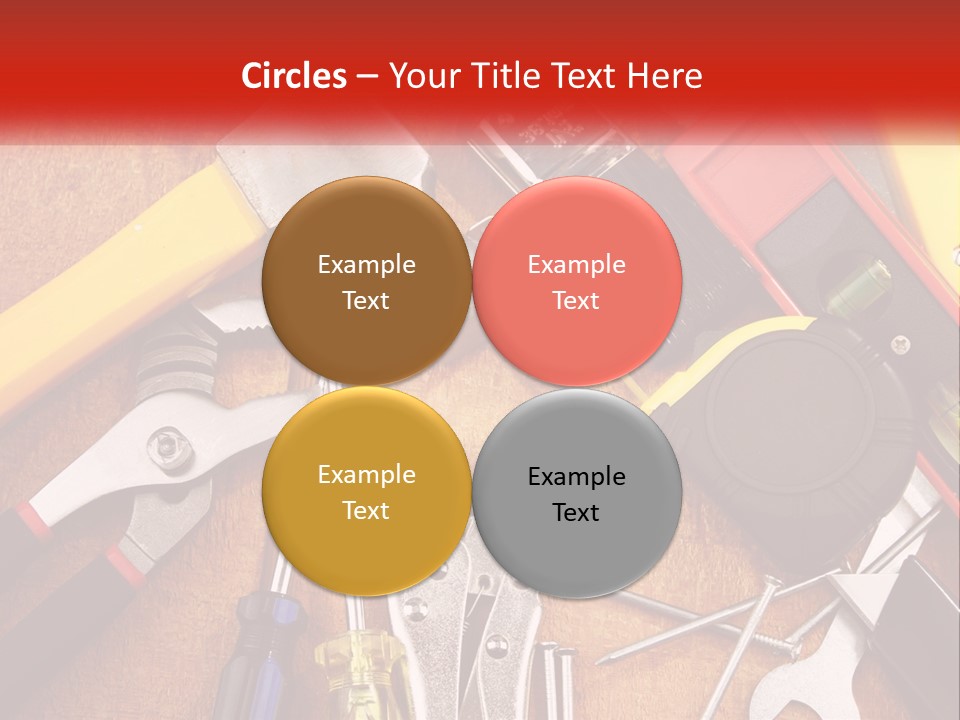 Circles – Your Title Text Here

Example Text

Example Text

Example Text

Example Text